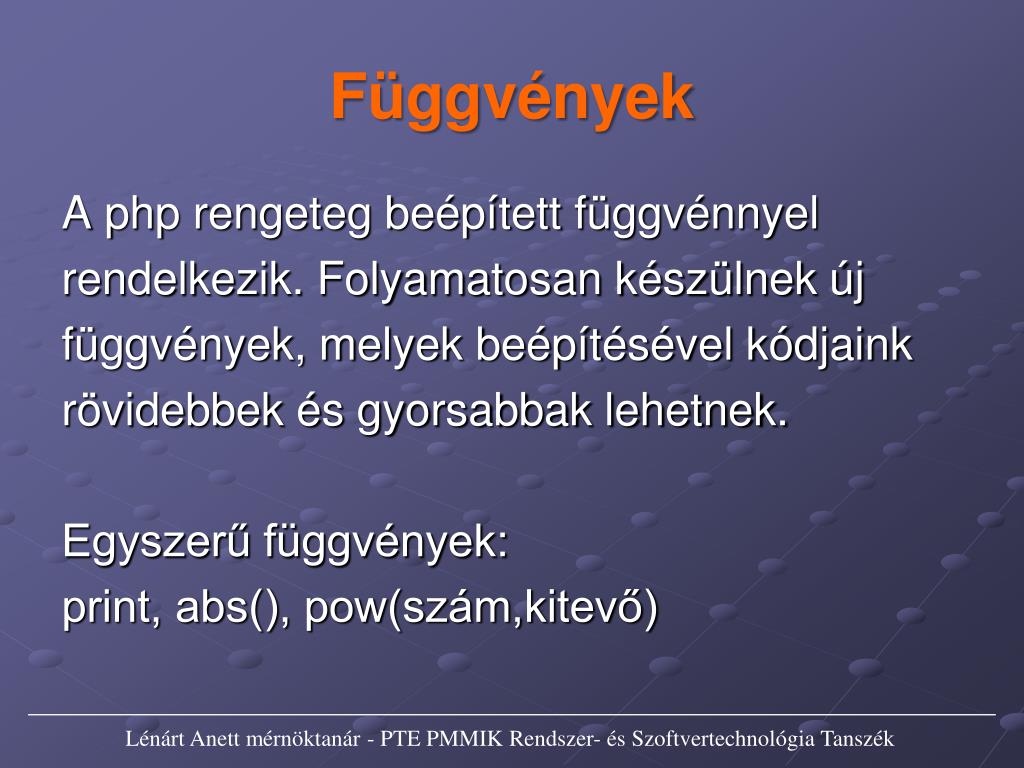 Függvények

A php rengeteg beépített függvénnyel rendelkezik. Folyamatosan készülnek új függvények, melyek beépítésével kódjaink rövidebbek és gyorsabbak lehetnek.

Egyszerű függvények:
print, abs(), pow(szám,kitevő)

Lénárt Anett mérnöktanár - PTE PMMIK Rendszer- és Szoftvertechnológia Tanszék